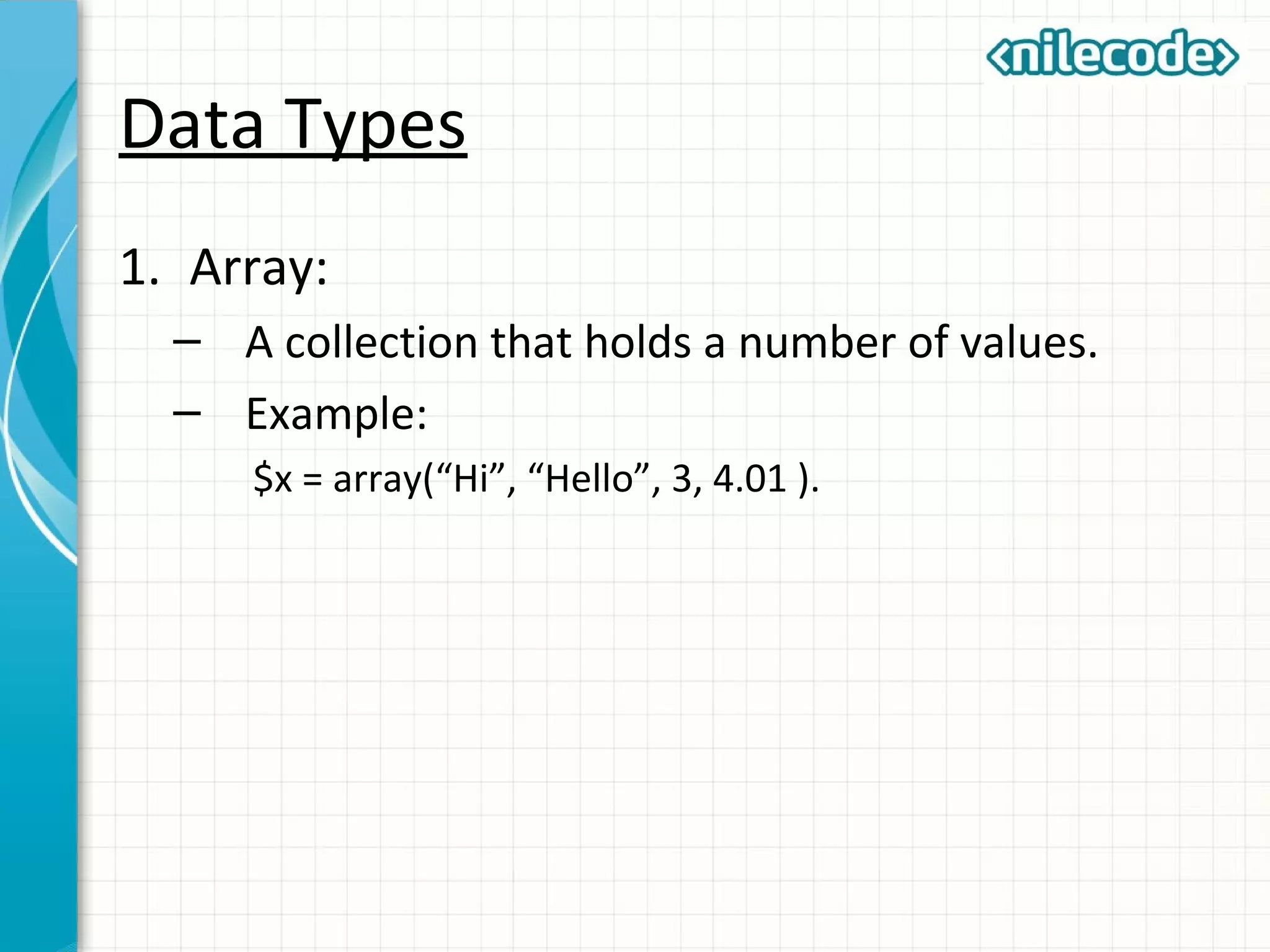 ‹nilecode›

Data Types

1. Array:

– A collection that holds a number of values.

– Example:

\$x = array(“Hi”, “Hello”, 3, 4.01 ).